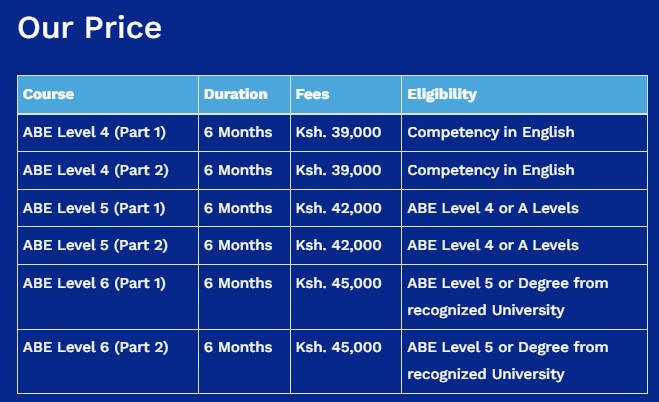 Our Price

| Course | Duration | Fees | Eligibility |
|---|---|---|---|
| ABE Level 4 (Part 1) | 6 Months | Ksh. 39,000 | Competency in English |
| ABE Level 4 (Part 2) | 6 Months | Ksh. 39,000 | Competency in English |
| ABE Level 5 (Part 1) | 6 Months | Ksh. 42,000 | ABE Level 4 or A Levels |
| ABE Level 5 (Part 2) | 6 Months | Ksh. 42,000 | ABE Level 4 or A Levels |
| ABE Level 6 (Part 1) | 6 Months | Ksh. 45,000 | ABE Level 5 or Degree from recognized University |
| ABE Level 6 (Part 2) | 6 Months | Ksh. 45,000 | ABE Level 5 or Degree from recognized University |